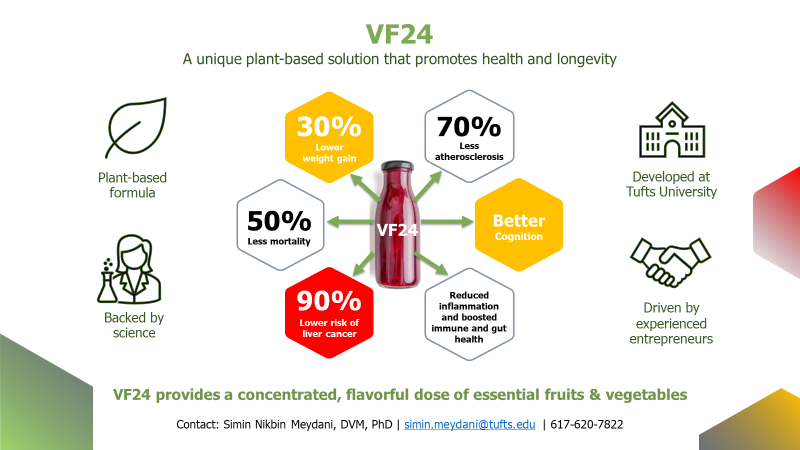 VF24

A unique plant-based solution that promotes health and longevity

Plant-based formula

Backed by science

30%
Lower weight gain

70%
Less atherosclerosis

50%
Less mortality

VF24

Better Cognition

90%
Lower risk of liver cancer

Reduced inflammation and boosted immune and gut health

Developed at Tufts University

Driven by experienced entrepreneurs

VF24 provides a concentrated, flavorful dose of essential fruits & vegetables

Contact: Simin Nikbin Meydani, DVM, PhD | simin.meydani@tufts.edu | 617-620-7822